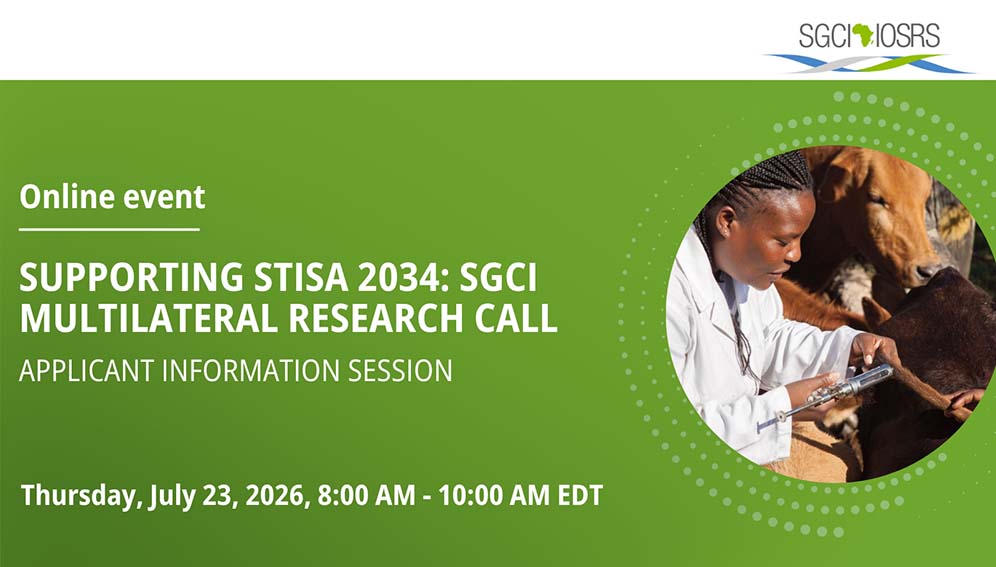 SGCI IOSRS

Online event

SUPPORTING STISA 2034: SGCI MULTILATERAL RESEARCH CALL

APPLICANT INFORMATION SESSION

Thursday, July 23, 2026, 8:00 AM - 10:00 AM EDT